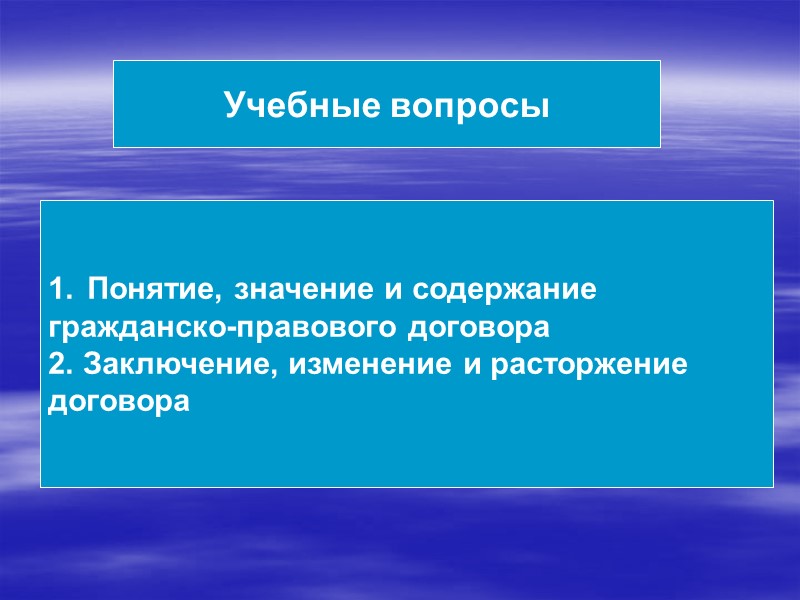 Учебные вопросы

1. Понятие, значение и содержание гражданско-правового договора
2. Заключение, изменение и расторжение договора